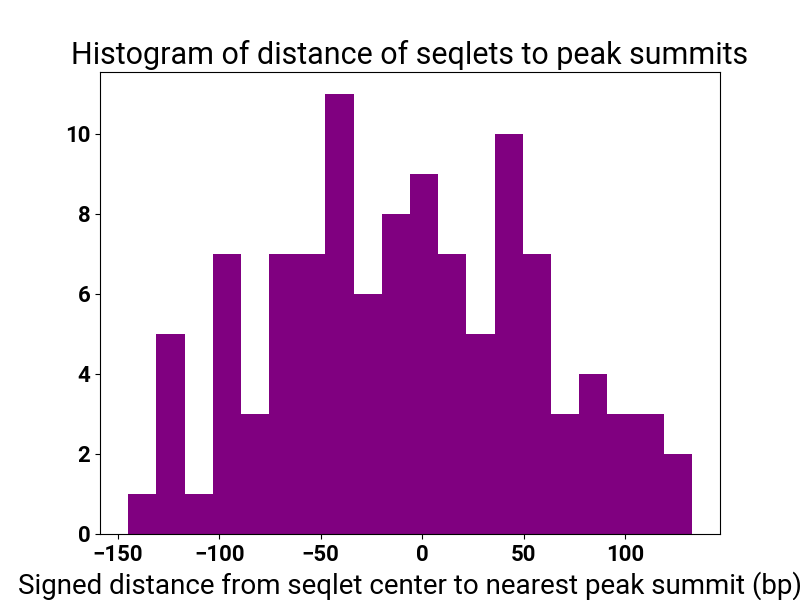 Histogram of distance of seqlets to peak summits

10
8
6
4
2
0

−150 −100 −50 0 50 100

Signed distance from seqlet center to nearest peak summit (bp)